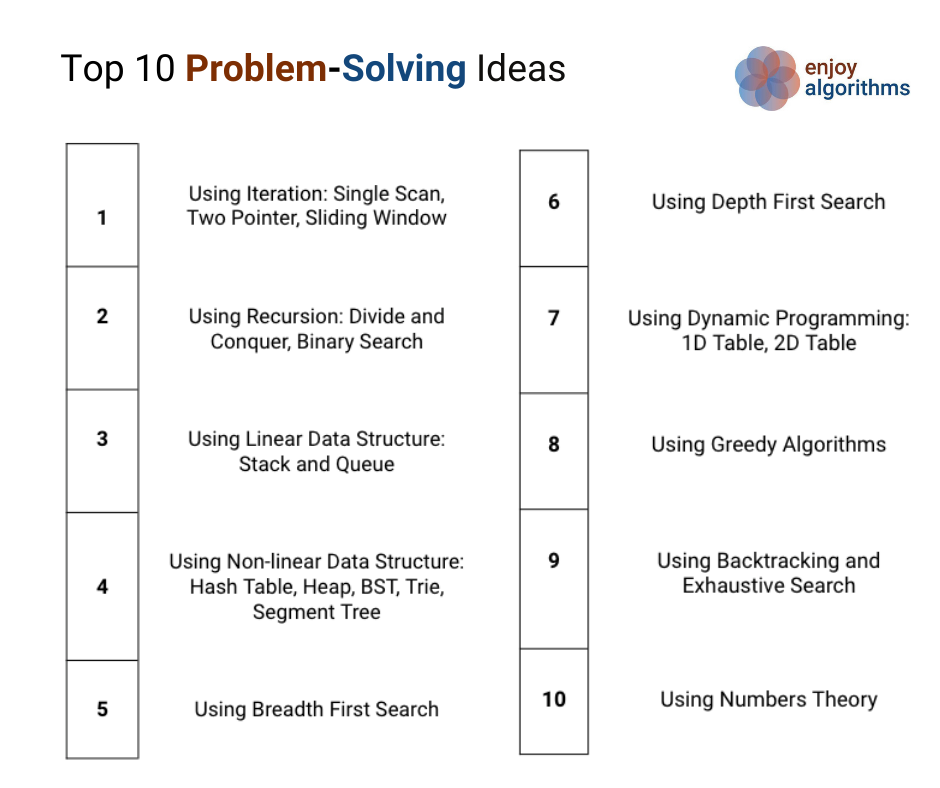 Top 10 Problem-Solving Ideas

enjoy
algorithms

1 Using Iteration: Single Scan, Two Pointer, Sliding Window

2 Using Recursion: Divide and Conquer, Binary Search

3 Using Linear Data Structure: Stack and Queue

4 Using Non-linear Data Structure: Hash Table, Heap, BST, Trie, Segment Tree

5 Using Breadth First Search

6 Using Depth First Search

7 Using Dynamic Programming: 1D Table, 2D Table

8 Using Greedy Algorithms

9 Using Backtracking and Exhaustive Search

10 Using Numbers Theory